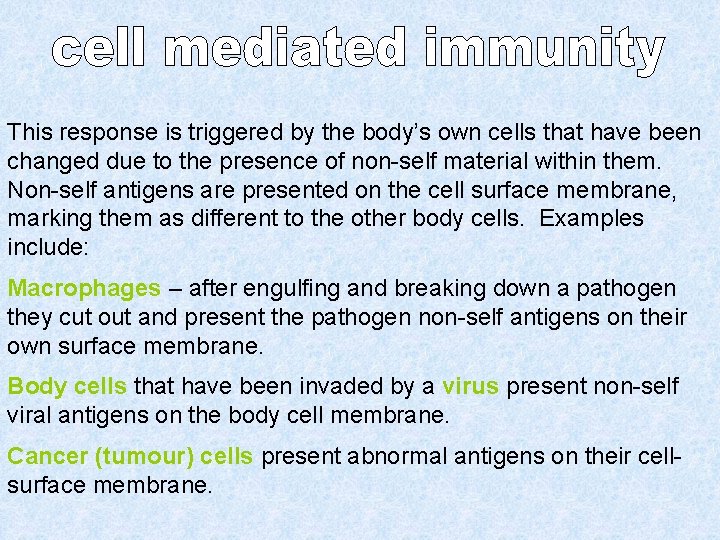 cell mediated immunity

This response is triggered by the body's own cells that have been changed due to the presence of non-self material within them. Non-self antigens are presented on the cell surface membrane, marking them as different to the other body cells. Examples include:

Macrophages – after engulfing and breaking down a pathogen they cut out and present the pathogen non-self antigens on their own surface membrane.

Body cells that have been invaded by a virus present non-self viral antigens on the body cell membrane.

Cancer (tumour) cells present abnormal antigens on their cell-surface membrane.